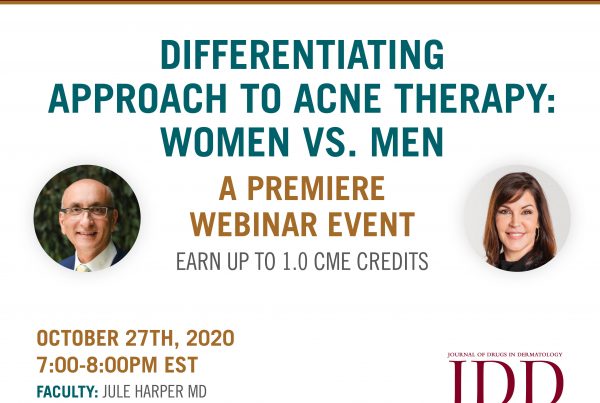 DIFFERENTIATING APPROACH TO ACNE THERAPY: WOMEN VS. MEN

A PREMIERE WEBINAR EVENT

EARN UP TO 1.0 CME CREDITS

OCTOBER 27TH, 2020
7:00-8:00PM EST

FACULTY: JULE HARPER MD

JOURNAL OF DRUGS IN DERMATOLOGY

JDD